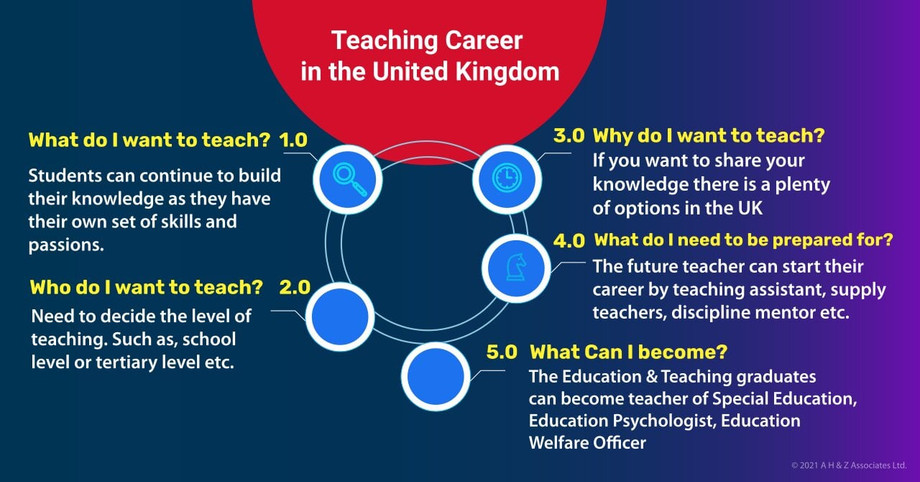 Teaching Career in the United Kingdom

What do I want to teach? 1.0

Students can continue to build their knowledge as they have their own set of skills and passions.

Who do I want to teach? 2.0

Need to decide the level of teaching. Such as, school level or tertiary level etc.

3.0 Why do I want to teach?

If you want to share your knowledge there is a plenty of options in the UK

4.0 What do I need to be prepared for?

The future teacher can start their career by teaching assistant, supply teachers, discipline mentor etc.

5.0 What Can I become?

The Education & Teaching graduates can become teacher of Special Education, Education Psychologist, Education Welfare Officer

© 2021 A H & Z Associates Ltd.